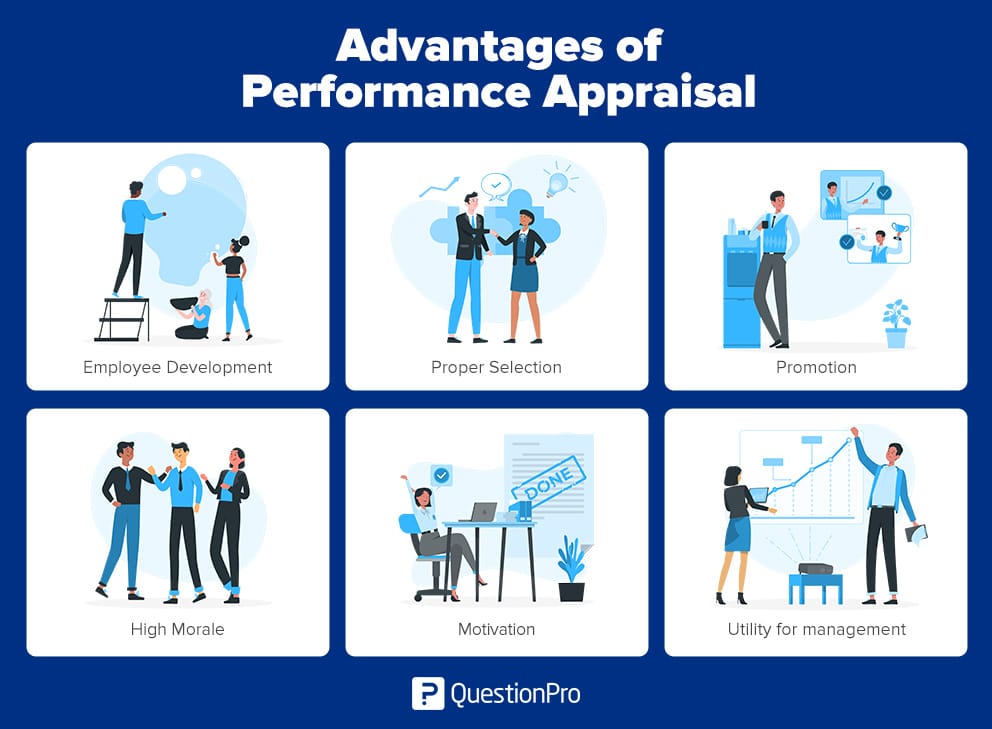 Advantages of Performance Appraisal

Employee Development

Proper Selection

Promotion

High Morale

DONE

Motivation

Utility for management

QuestionPro